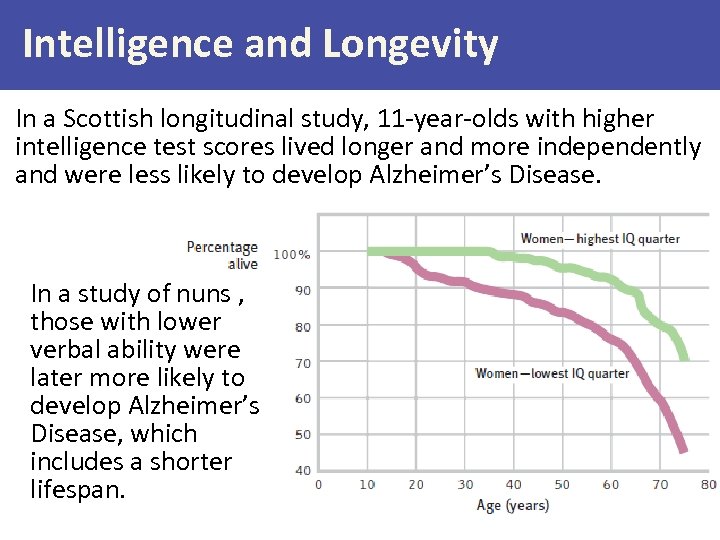 Intelligence and Longevity

In a Scottish longitudinal study, 11-year-olds with higher intelligence test scores lived longer and more independently and were less likely to develop Alzheimer's Disease.

In a study of nuns , those with lower verbal ability were later more likely to develop Alzheimer's Disease, which includes a shorter lifespan.

Percentage alive

100%
90
80
70
60
50
40

Women—highest IQ quarter

Women—lowest IQ quarter

0 10 20 30 40 50 60 70 80

Age (years)